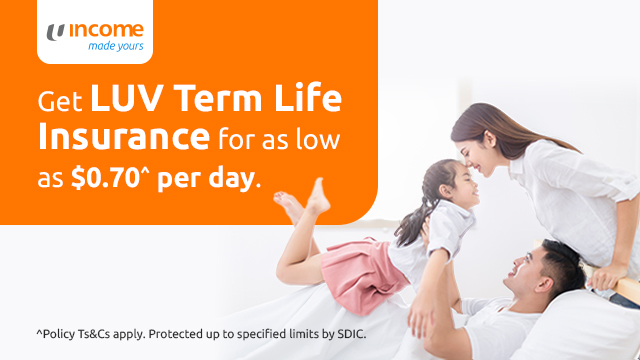 income
made yours

Get LUV Term Life Insurance for as low as $0.70^ per day.

^Policy Ts&Cs apply. Protected up to specified limits by SDIC.